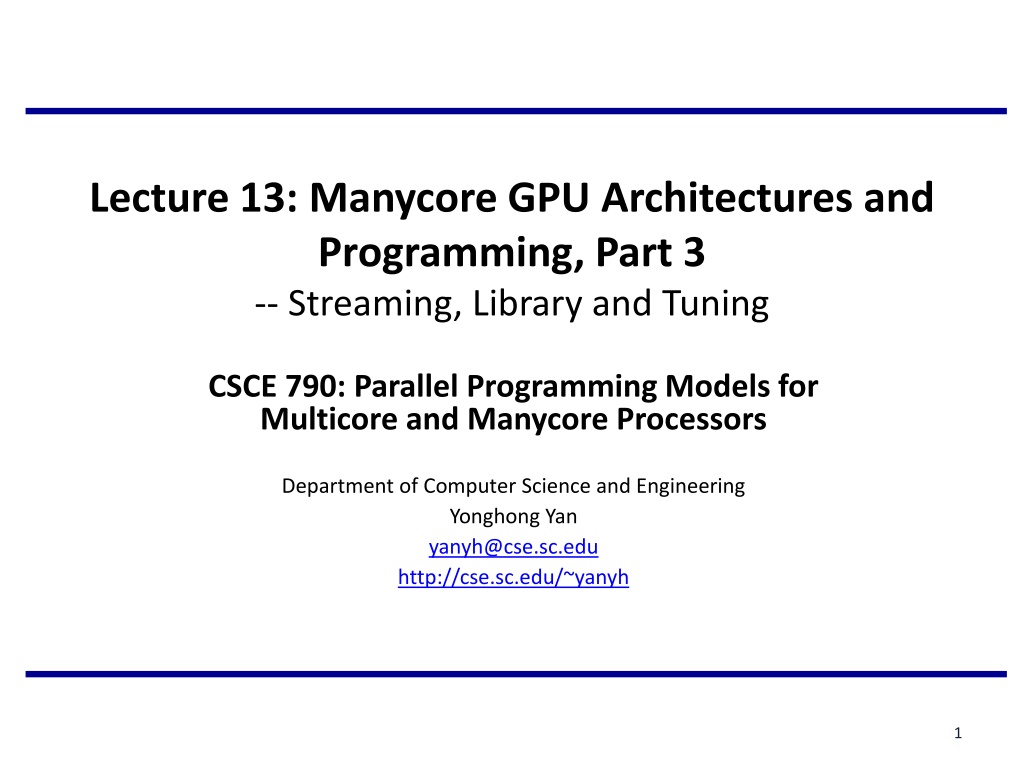 Lecture 13: Manycore GPU Architectures and Programming, Part 3
-- Streaming, Library and Tuning

CSCE 790: Parallel Programming Models for Multicore and Manycore Processors

Department of Computer Science and Engineering
Yonghong Yan
yanyh@cse.sc.edu
http://cse.sc.edu/~yanyh

1